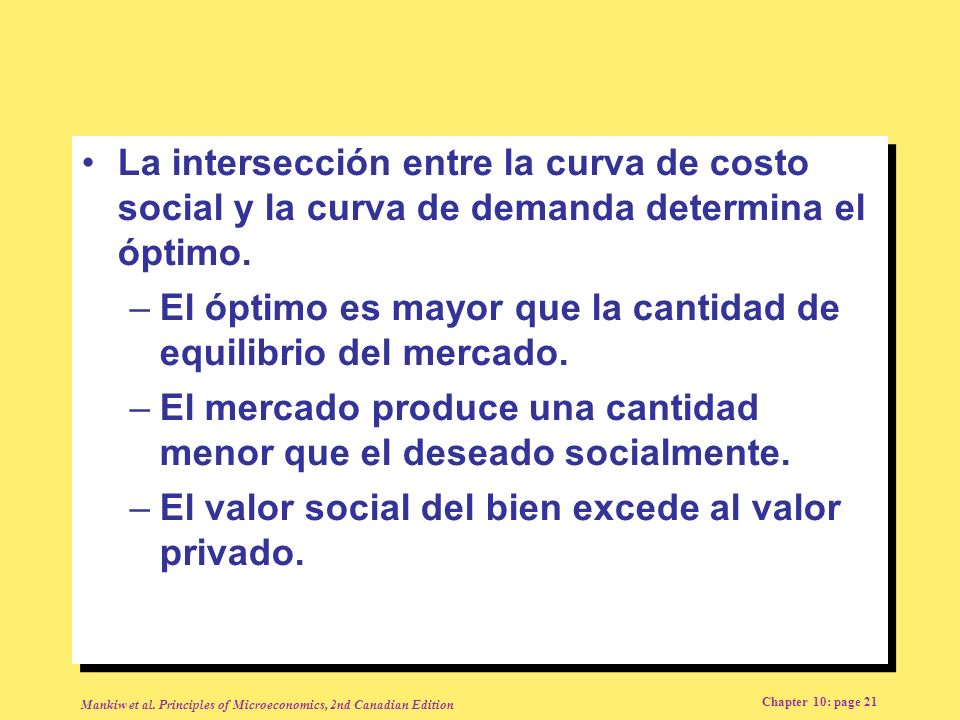 • La intersección entre la curva de costo social y la curva de demanda determina el óptimo.

– El óptimo es mayor que la cantidad de equilibrio del mercado.

– El mercado produce una cantidad menor que el deseado socialmente.

– El valor social del bien excede al valor privado.

Mankiw et al. Principles of Microeconomics, 2nd Canadian Edition

Chapter 10: page 21